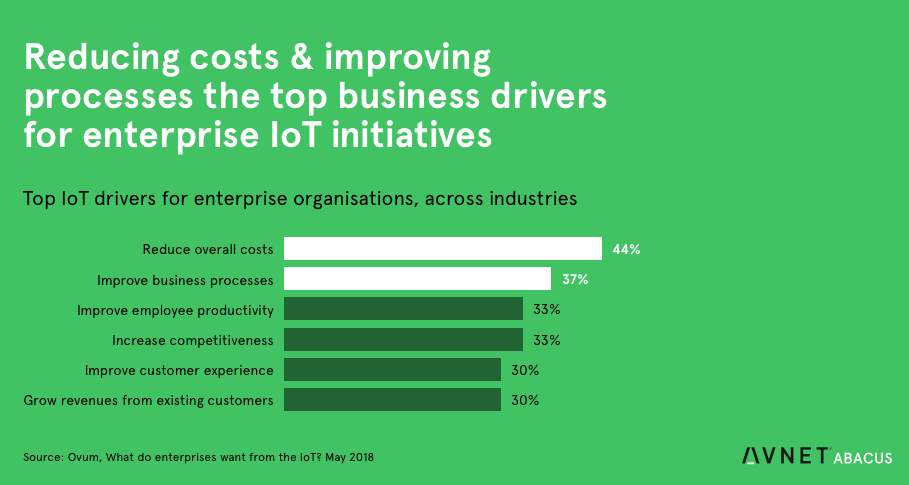 Reducing costs & improving processes the top business drivers for enterprise IoT initiatives

Top IoT drivers for enterprise organisations, across industries

Reduce overall costs 44%
Improve business processes 37%
Improve employee productivity 33%
Increase competitiveness 33%
Improve customer experience 30%
Grow revenues from existing customers 30%

Source: Ovum, What do enterprises want from the IoT? May 2018

AVNET ABACUS